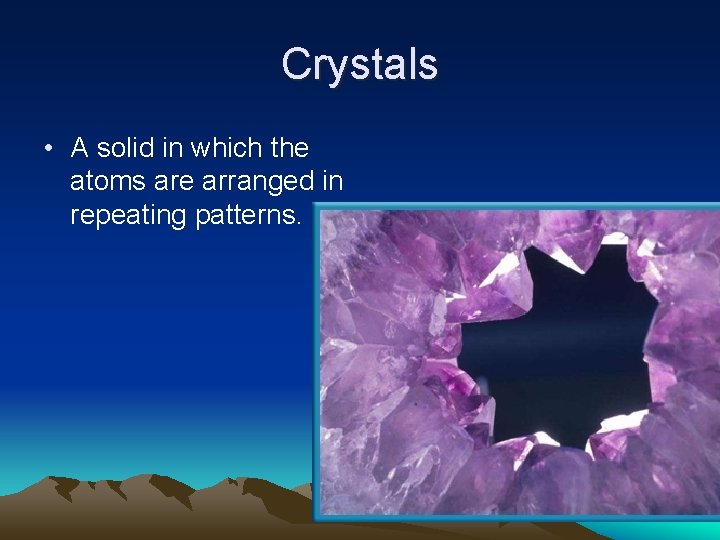 Crystals

• A solid in which the atoms are arranged in repeating patterns.